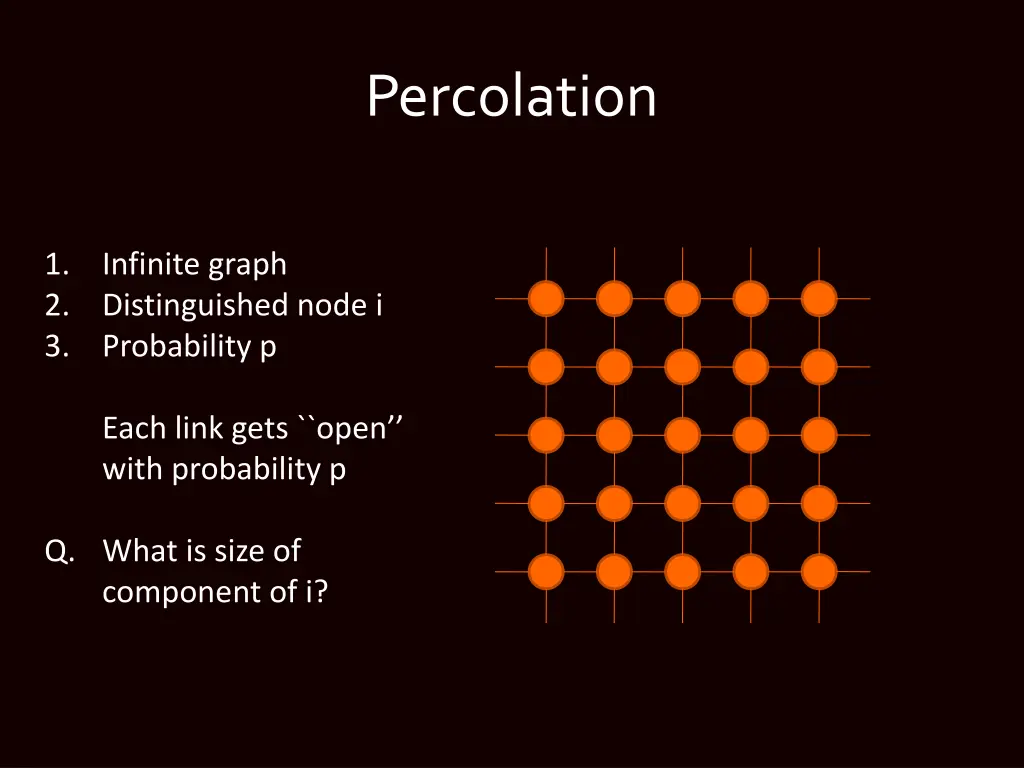 Percolation

1. Infinite graph
2. Distinguished node i
3. Probability p

Each link gets ``open’’ with probability p

Q. What is size of component of i?